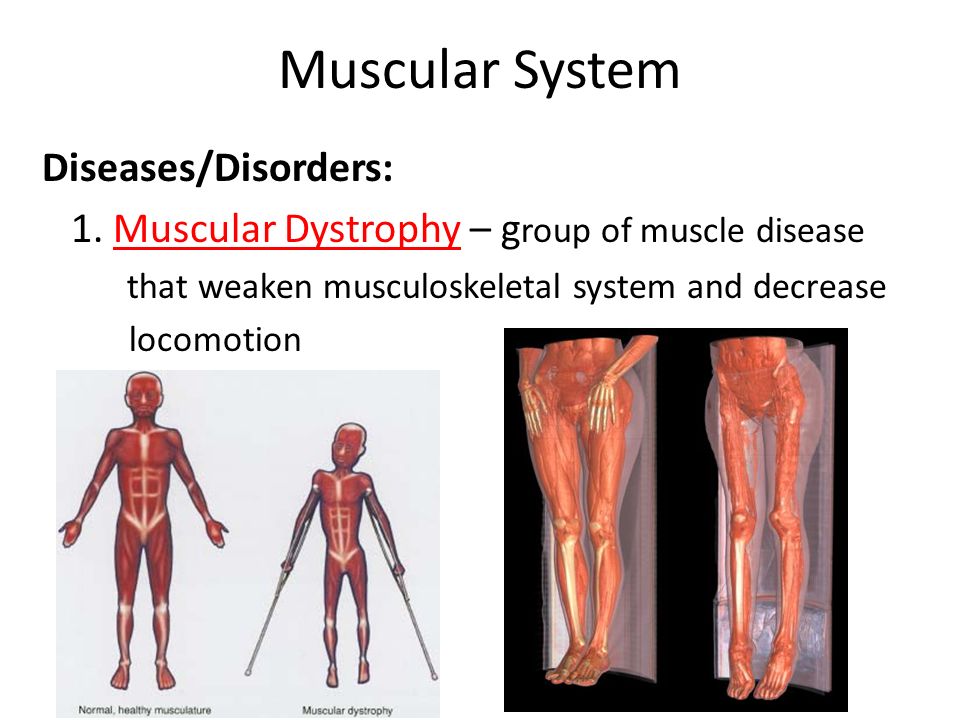 Muscular System

Diseases/Disorders:

1. Muscular Dystrophy – group of muscle disease that weaken musculoskeletal system and decrease locomotion

Normal, healthy musculature

Muscular dystrophy